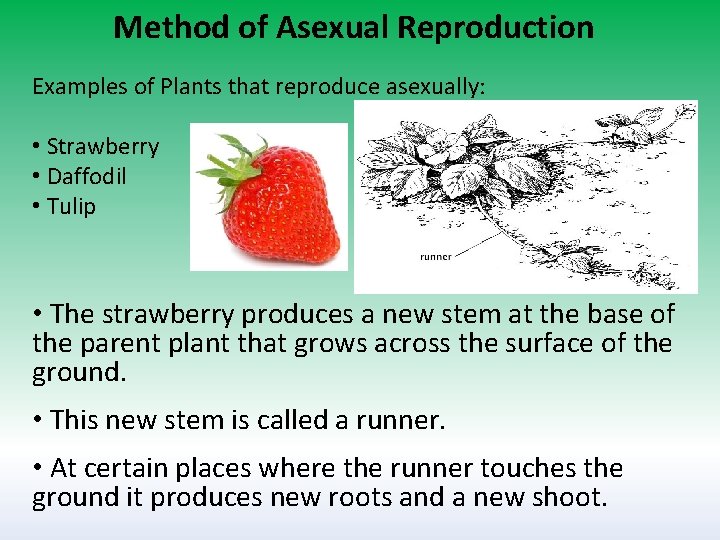 Method of Asexual Reproduction

Examples of Plants that reproduce asexually:

• Strawberry
• Daffodil
• Tulip

runner

• The strawberry produces a new stem at the base of the parent plant that grows across the surface of the ground.

• This new stem is called a runner.

• At certain places where the runner touches the ground it produces new roots and a new shoot.